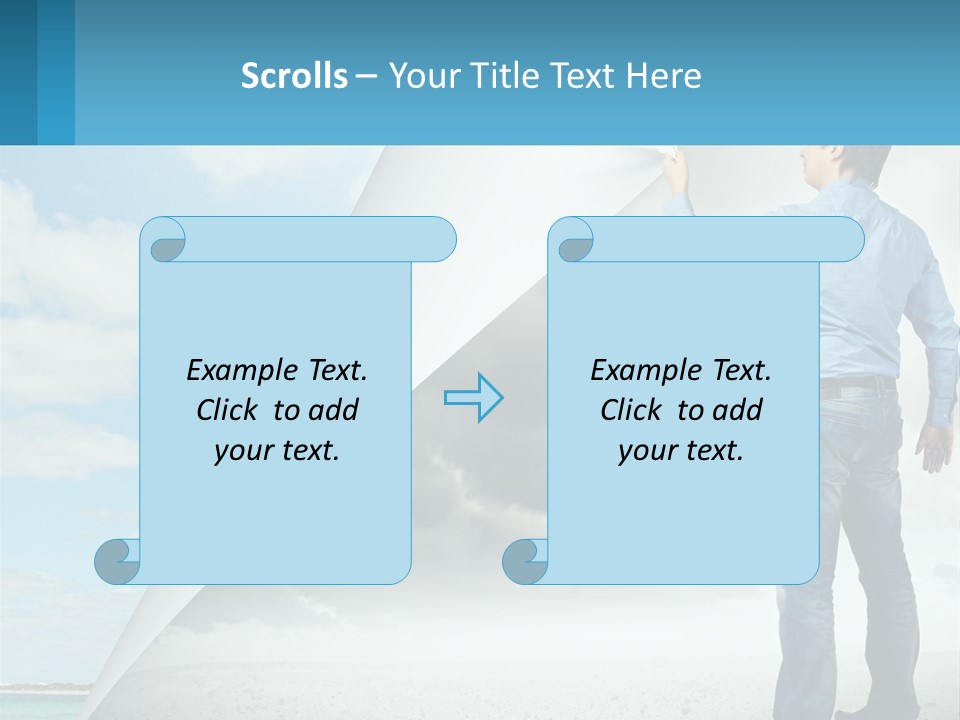 Scrolls – Your Title Text Here

Example Text. Click to add your text.

Example Text. Click to add your text.